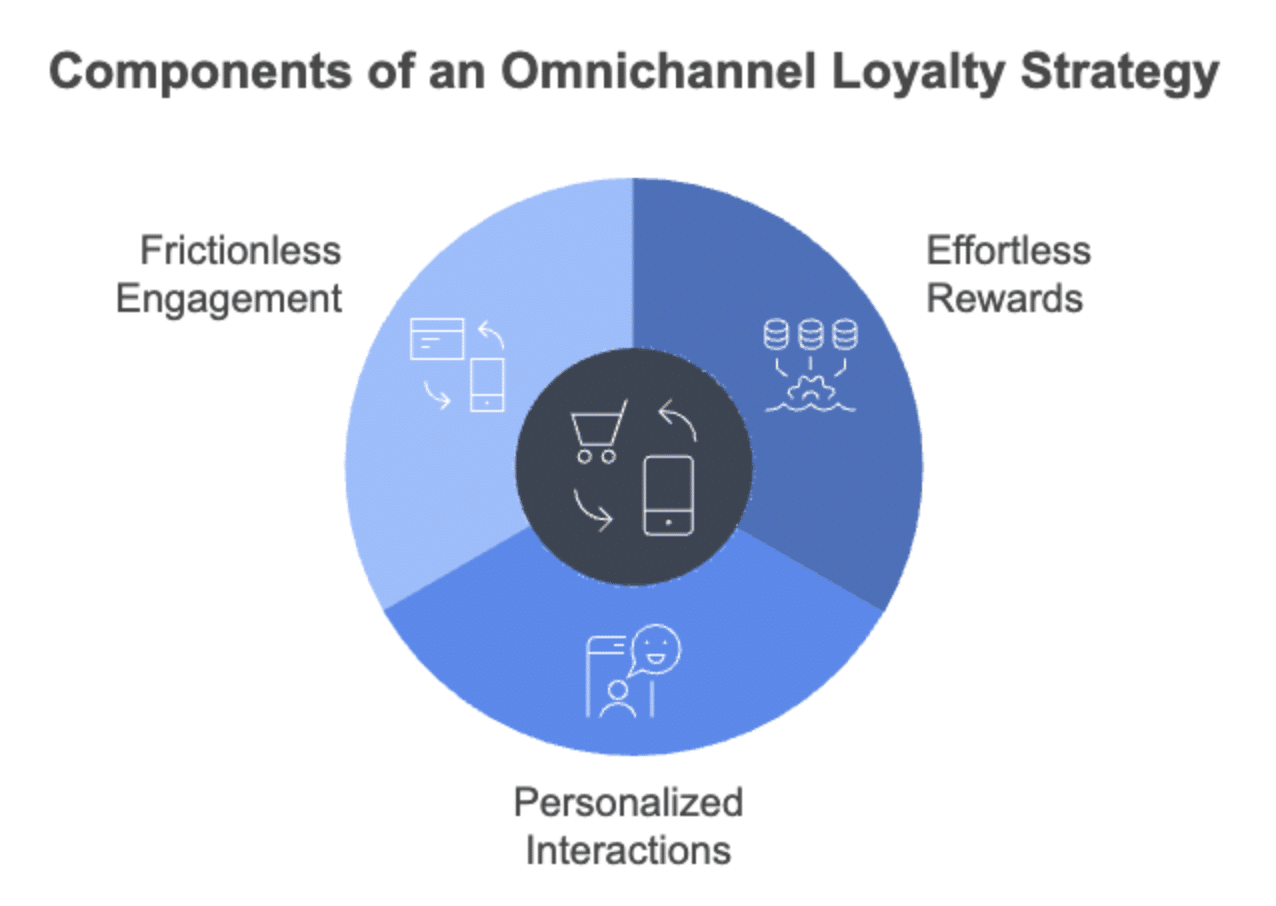 Components of an Omnichannel Loyalty Strategy

Frictionless Engagement

Effortless Rewards

Personalized Interactions